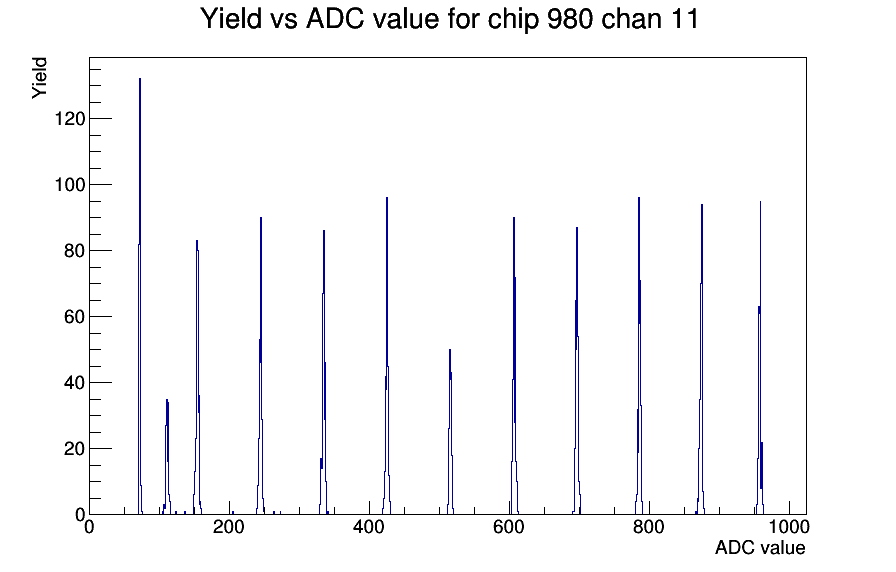 Yield vs ADC value for chip 980 chan 11

Yield

120
100
80
60
40
20
0

0
200
400
600
800
1000

ADC value